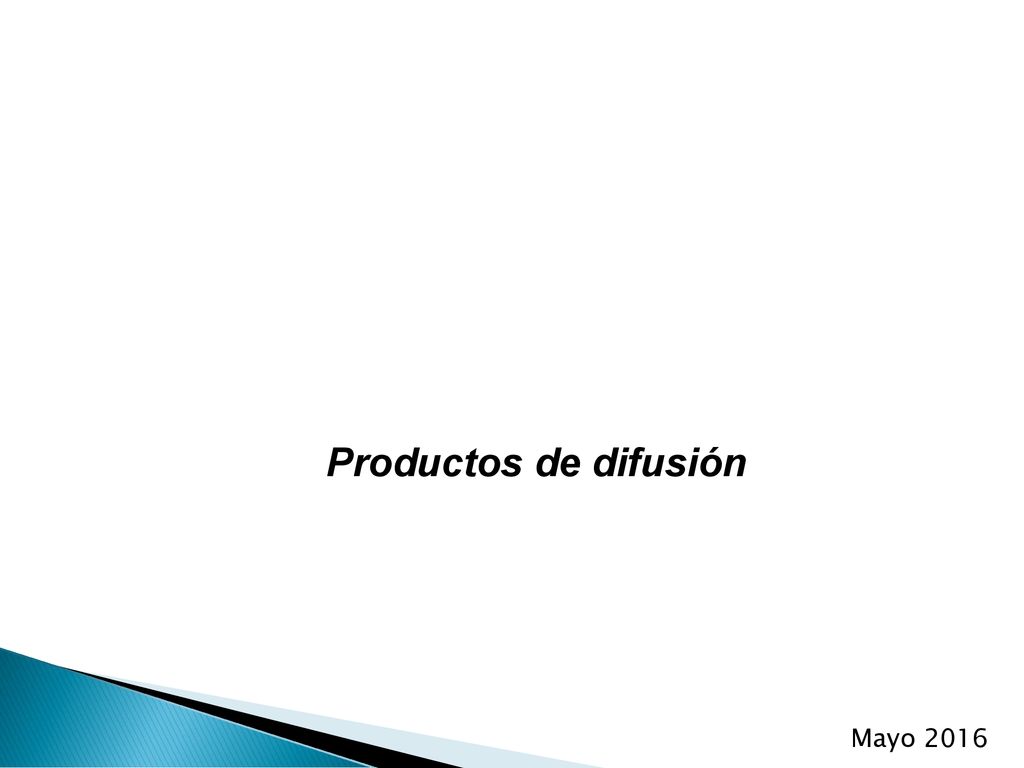 Productos de difusión

Mayo 2016